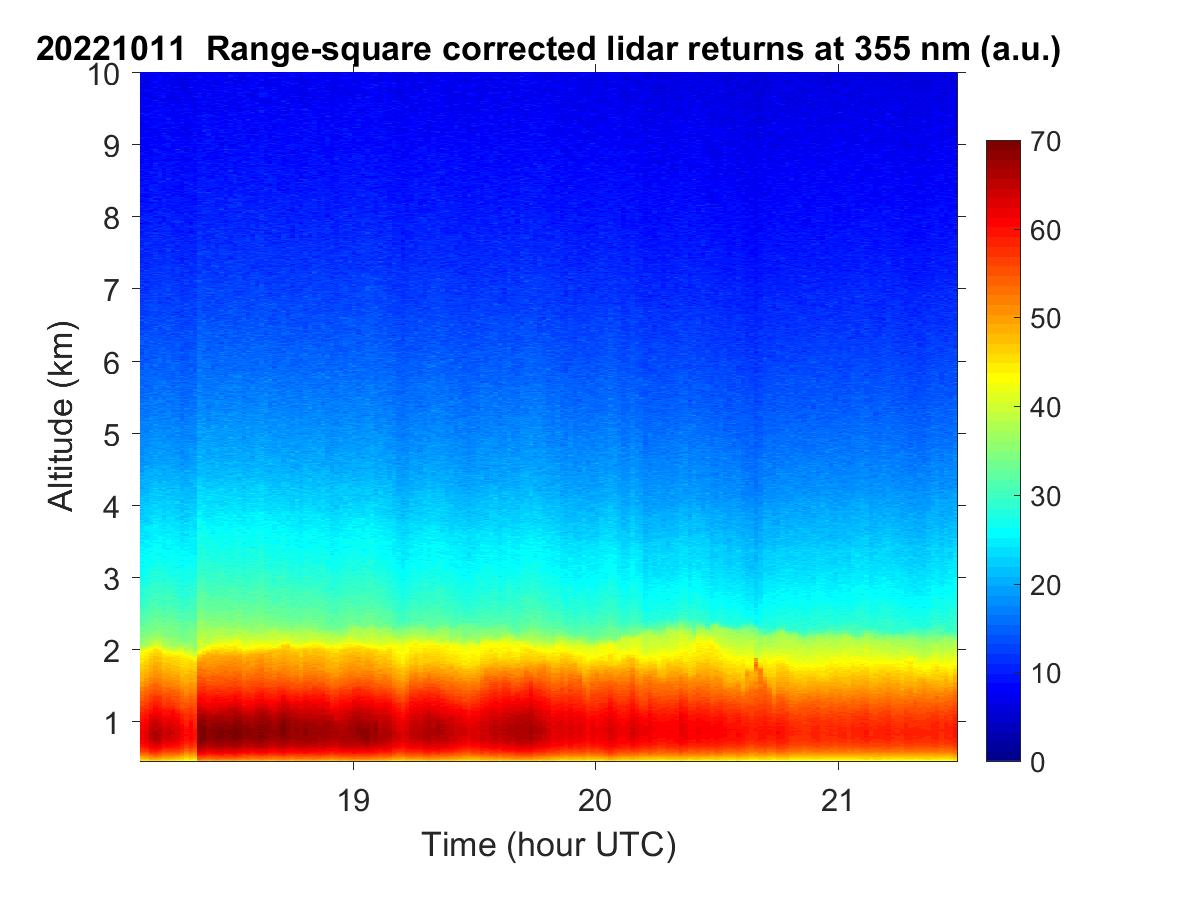 20221011 Range-square corrected lidar returns at 355 nm (a.u.)

10
9
8
7
6
5
4
3
2
1

Altitude (km)

19
20
21

Time (hour UTC)

70
60
50
40
30
20
10
0